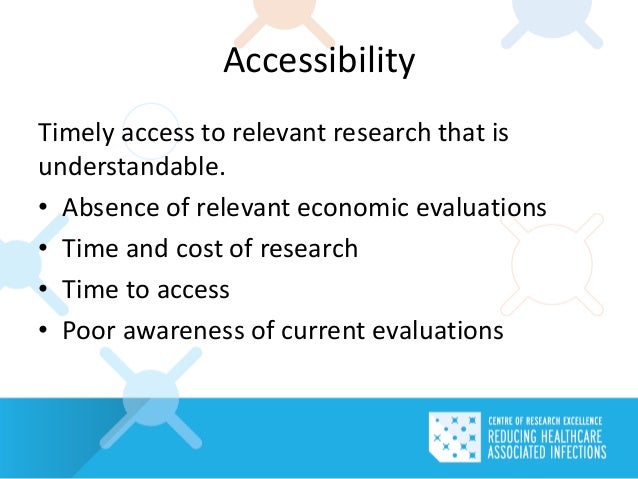 Accessibility

Timely access to relevant research that is understandable.

• Absence of relevant economic evaluations
• Time and cost of research
• Time to access
• Poor awareness of current evaluations

CENTRE OF RESEARCH EXCELLENCE
REDUCING HEALTHCARE ASSOCIATED INFECTIONS